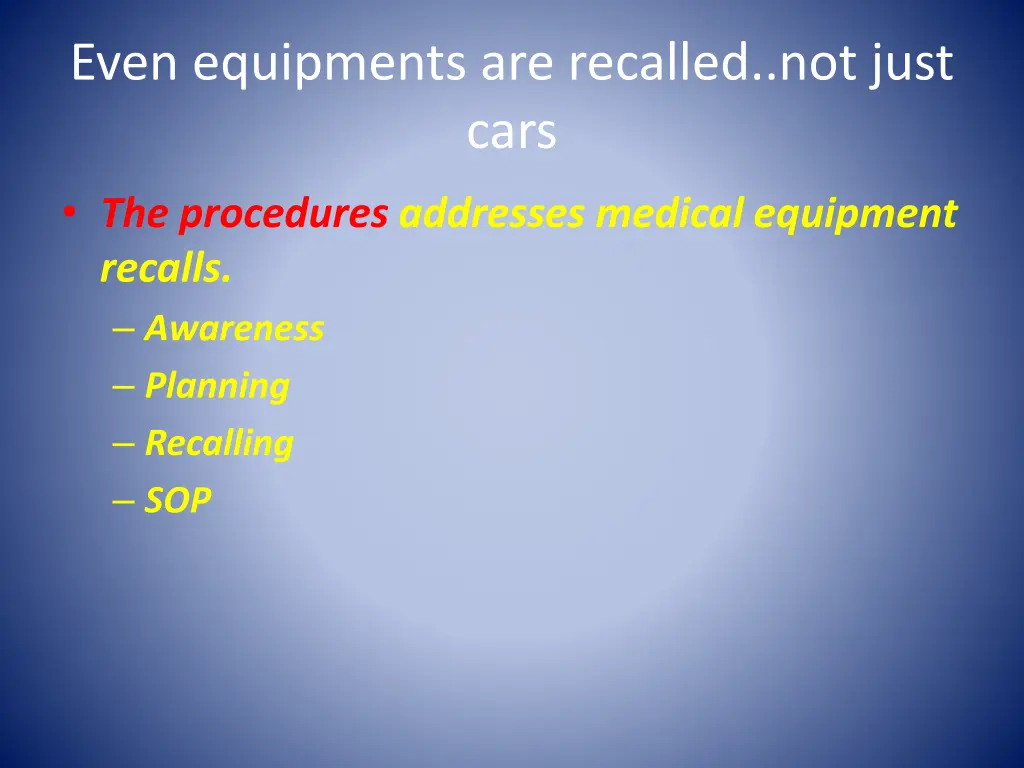 Even equipments are recalled..not just cars

• The procedures addresses medical equipment recalls.
– Awareness
– Planning
– Recalling
– SOP